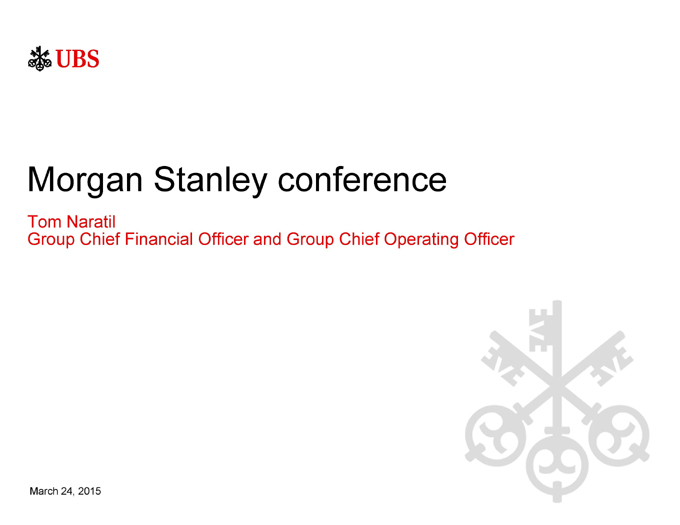 UBS

Morgan Stanley conference

Tom Naratil
Group Chief Financial Officer and Group Chief Operating Officer

March 24, 2015